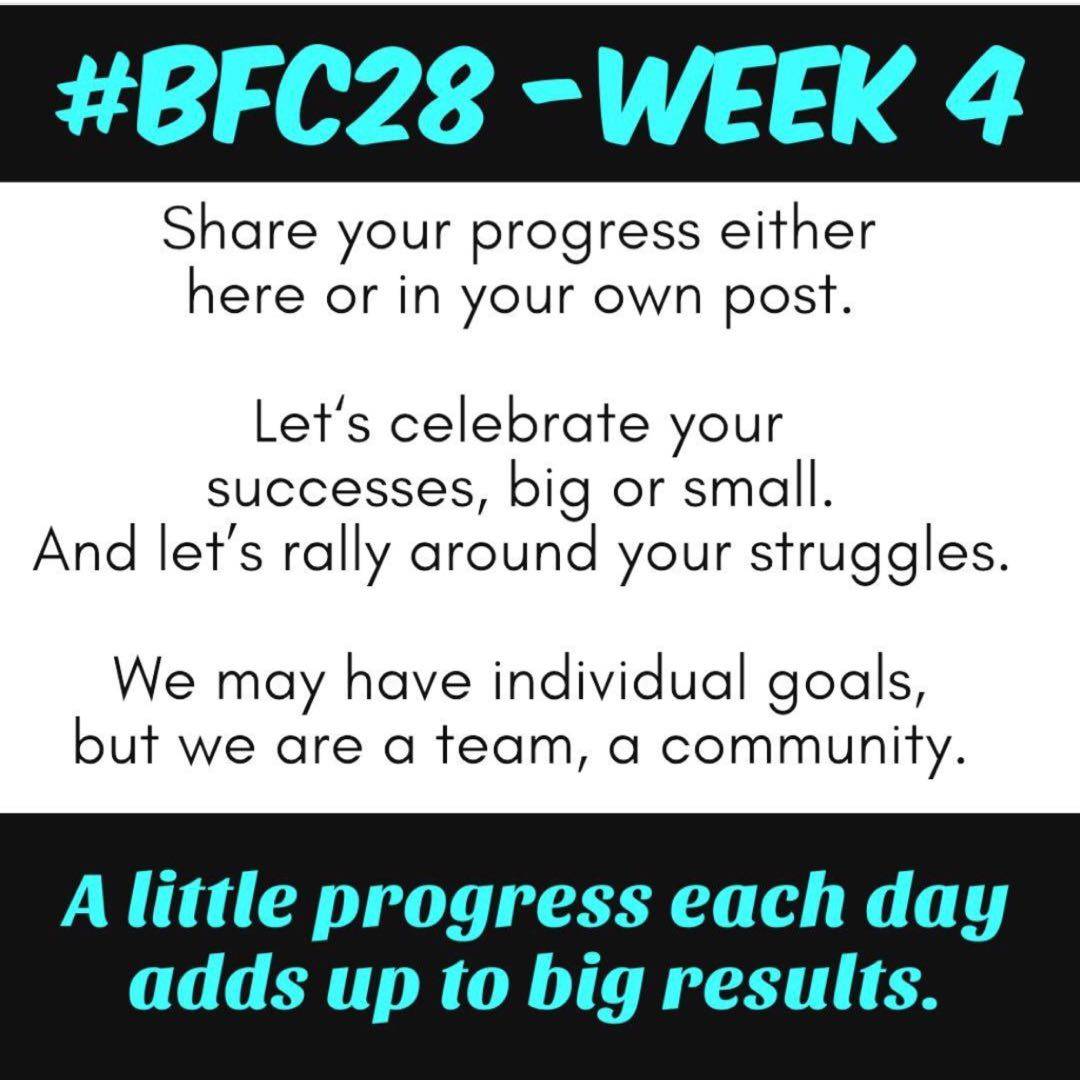 #BFC28 -WEEK 4

Share your progress either here or in your own post.

Let's celebrate your successes, big or small. And let's rally around your struggles.

We may have individual goals, but we are a team, a community.

A little progress each day adds up to big results.